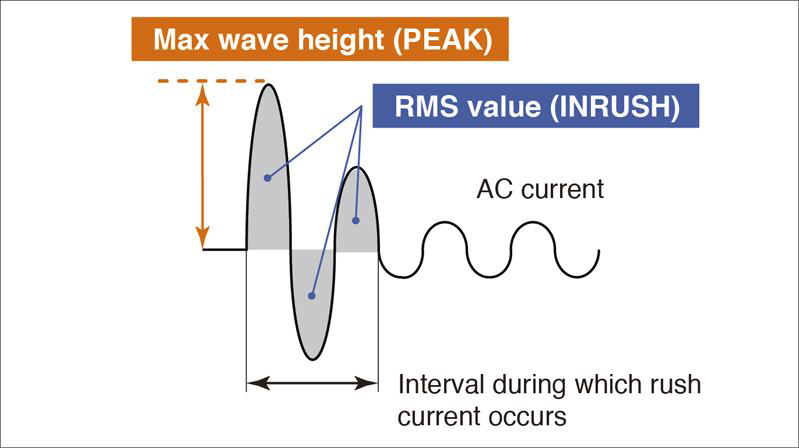 Max wave height (PEAK)

RMS value (INRUSH)

AC current

Interval during which rush current occurs